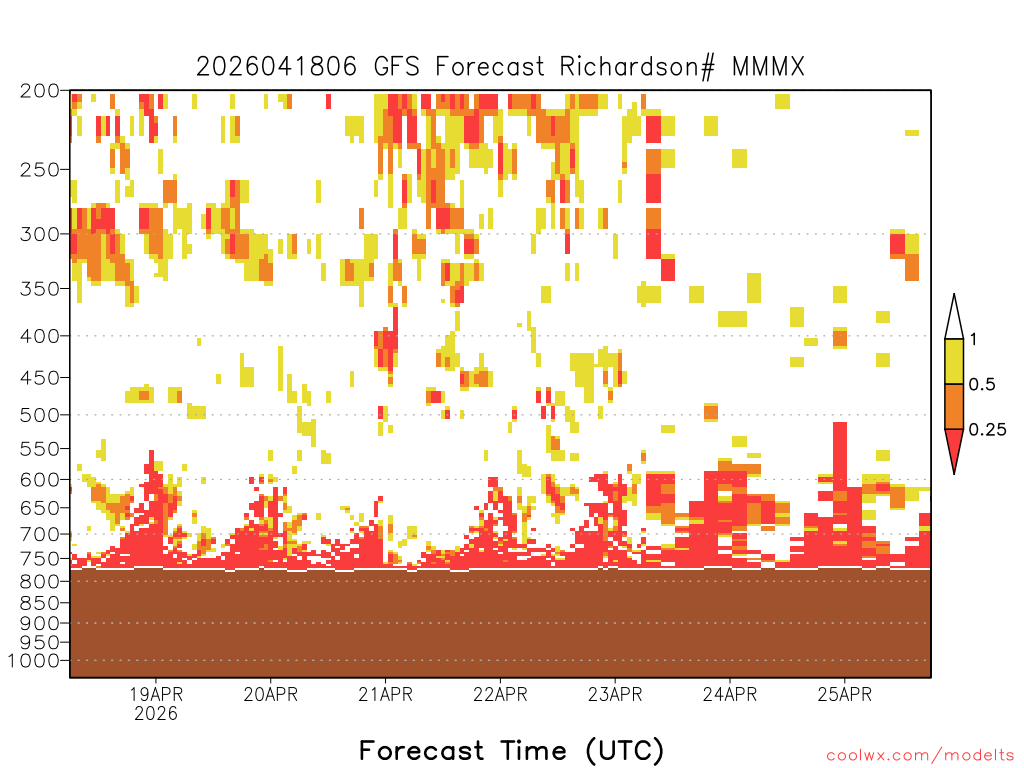 2026041806 GFS Forecast Richardson# MMMX

200
250
300
350
400
450
500
550
600
650
700
750
800
850
900
950
1000

1
0.5
0.25

19APR
2026
20APR
21APR
22APR
23APR
24APR
25APR

Forecast Time (UTC)

coolwx.com/modelts